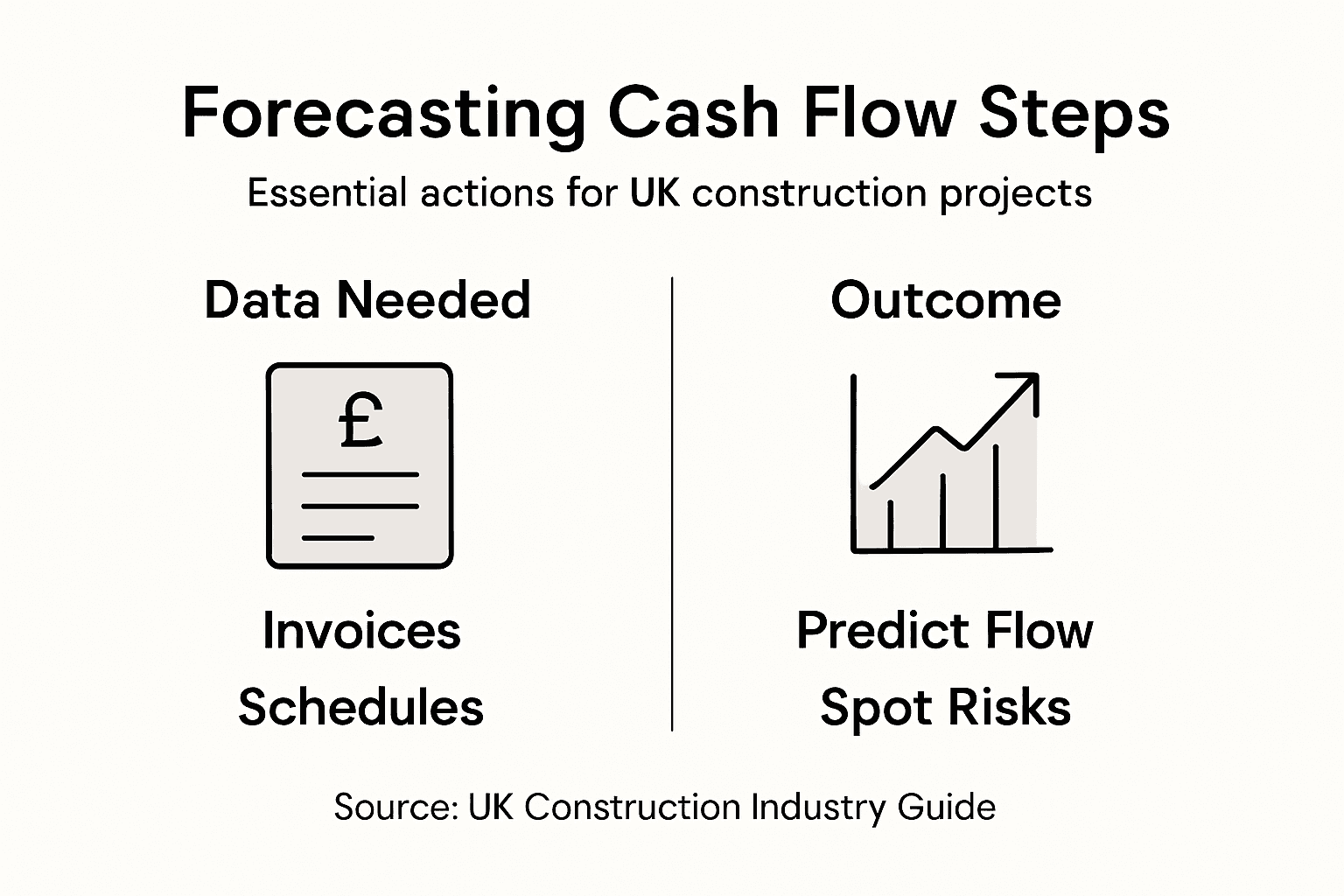 Forecasting Cash Flow Steps

Essential actions for UK construction projects

Data Needed

£

Invoices
Schedules

Outcome

Predict Flow
Spot Risks

Source: UK Construction Industry Guide